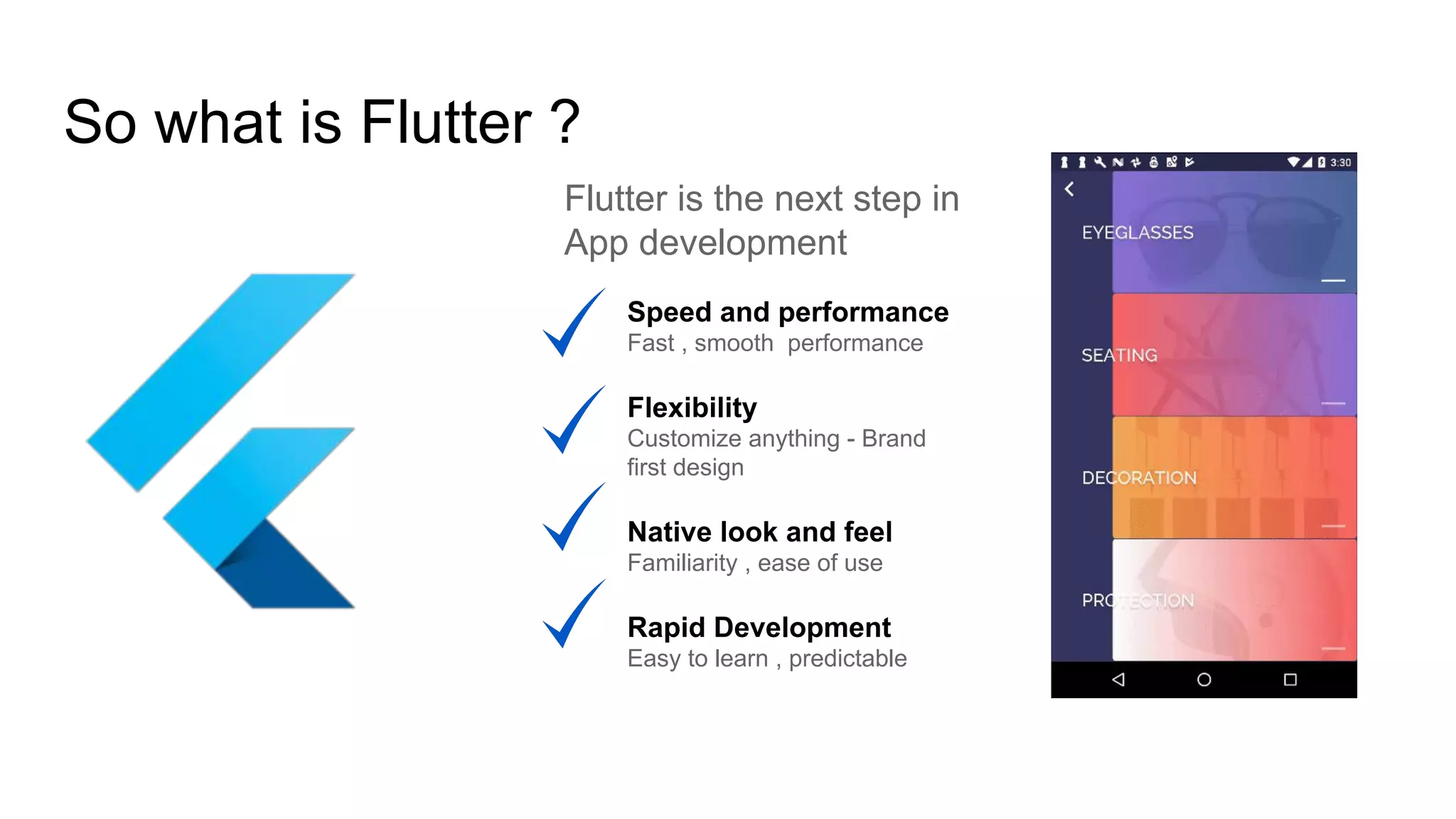 So what is Flutter ?

Flutter is the next step in App development

Speed and performance
Fast , smooth performance

Flexibility
Customize anything - Brand first design

Native look and feel
Familiarity , ease of use

Rapid Development
Easy to learn , predictable

3:30

EYEGLASSES

SEATING

DECORATION

PROTECTION